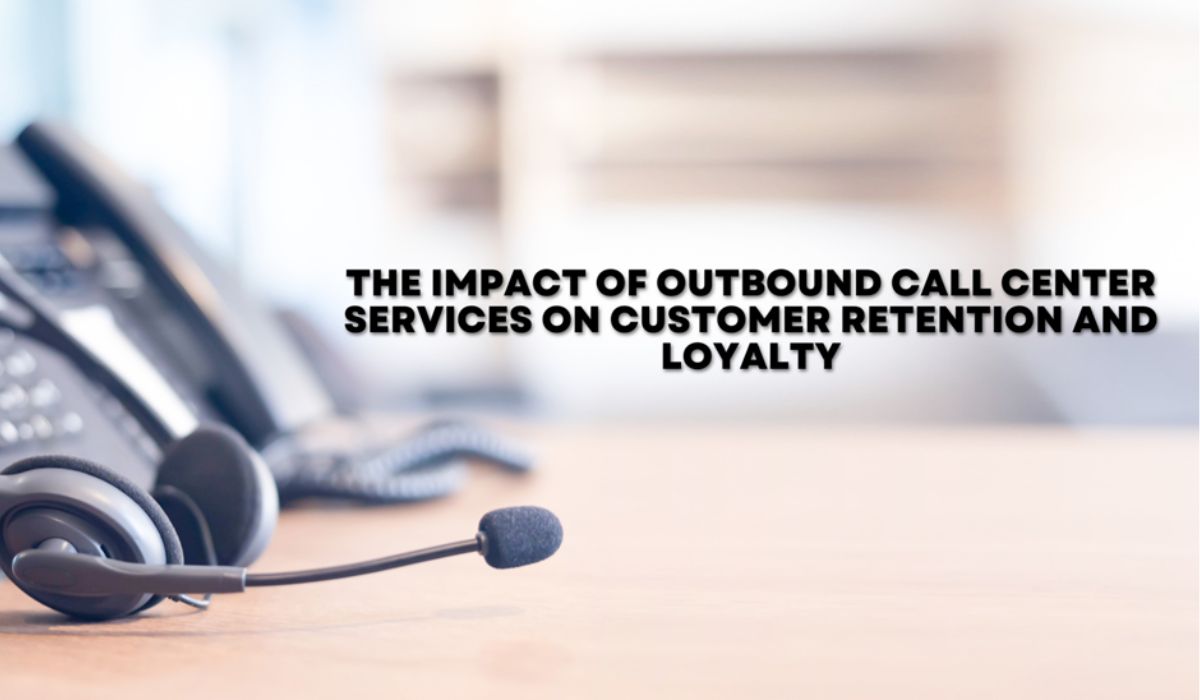 THE IMPACT OF OUTBOUND CALL CENTER SERVICES ON CUSTOMER RETENTION AND LOYALTY